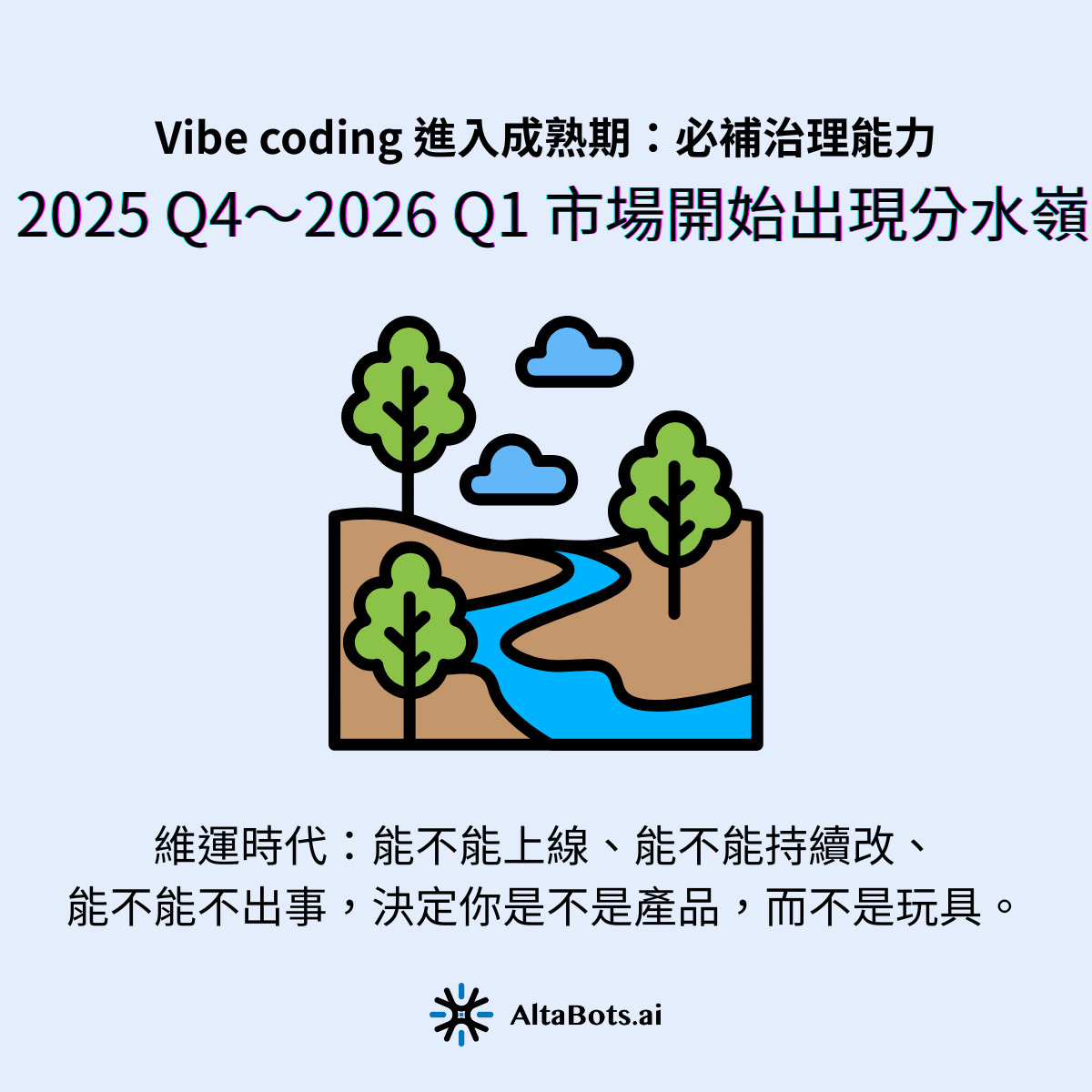 Vibe coding 進入成熟期：必補治理能力

2025 Q4～2026 Q1 市場開始出現分水嶺

維運時代：能不能上線、能不能持續改、能不能不出事，決定你是不是產品，而不是玩具。

AltaBots.ai